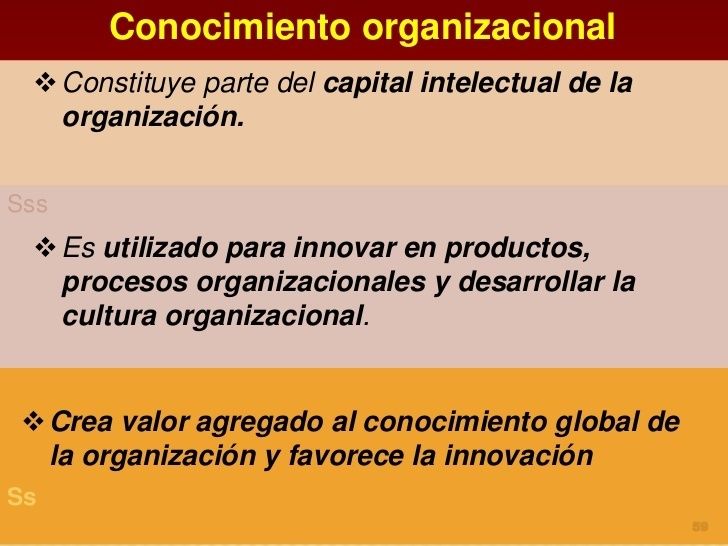 Conocimiento organizacional

❖ Constituye parte del capital intelectual de la organización.

Sss

❖ Es utilizado para innovar en productos, procesos organizacionales y desarrollar la cultura organizacional.

❖ Crea valor agregado al conocimiento global de la organización y favorece la innovación

Ss

59